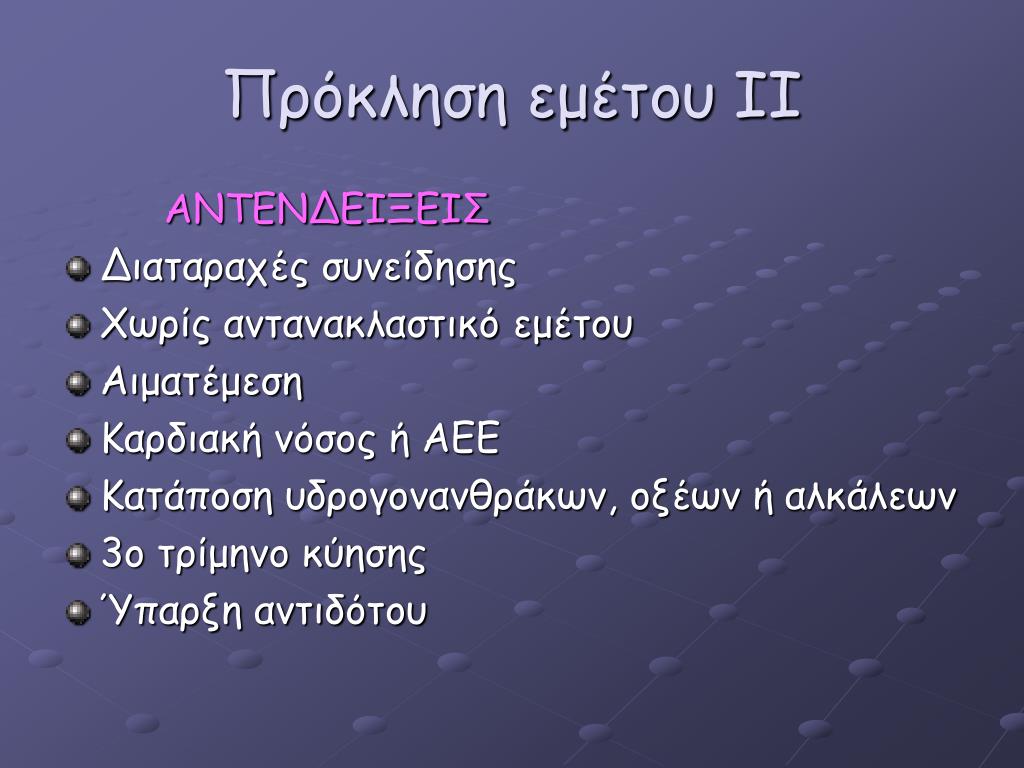 Πρόκληση εμέτου ΙΙ

ΑΝΤΕΝΔΕΙΞΕΙΣ

Διαταραχές συνείδησης

Χωρίς αντανακλαστικό εμέτου

Αιματέμεση

Καρδιακή νόσος ή ΑΕΕ

Κατάποση υδρογονανθράκων, οξέων ή αλκάλεων

3ο τρίμηνο κύησης

Ύπαρξη αντιδότου